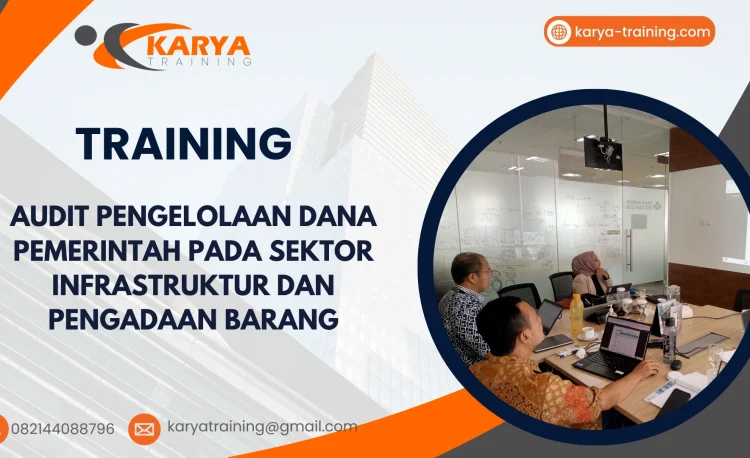 KARYA
TRAINING

karya-training.com

TRAINING

AUDIT PENGELOLAAN DANA PEMERINTAH PADA SEKTOR INFRASTRUKTUR DAN PENGADAAN BARANG

082144088796

karyatraining@gmail.com